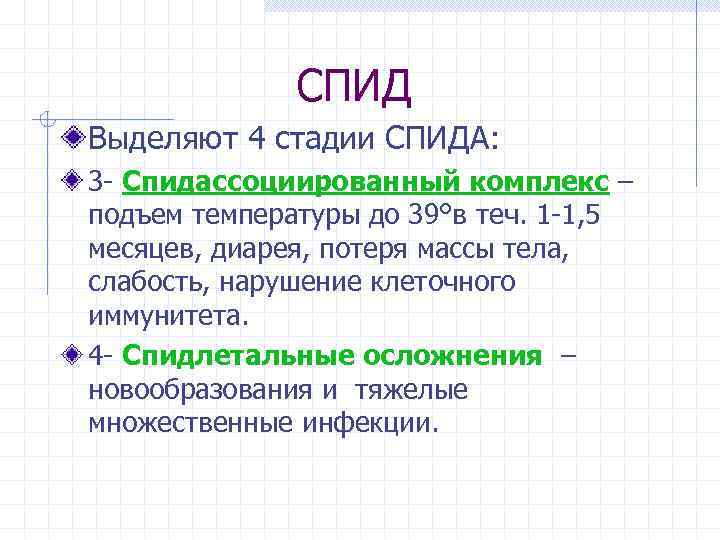 СПИД

Выделяют 4 стадии СПИДА:

3- Спидассоциированный комплекс – подъем температуры до 39°в теч. 1-1,5 месяцев, диарея, потеря массы тела, слабость, нарушение клеточного иммунитета.

4- Спидлетальные осложнения – новообразования и тяжелые множественные инфекции.